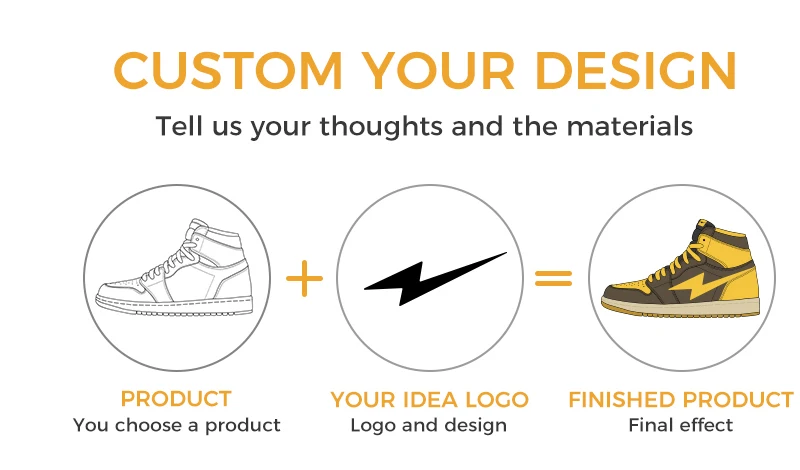 CUSTOM YOUR DESIGN

Tell us your thoughts and the materials

+

=

PRODUCT
You choose a product

YOUR IDEA LOGO
Logo and design

FINISHED PRODUCT
Final effect